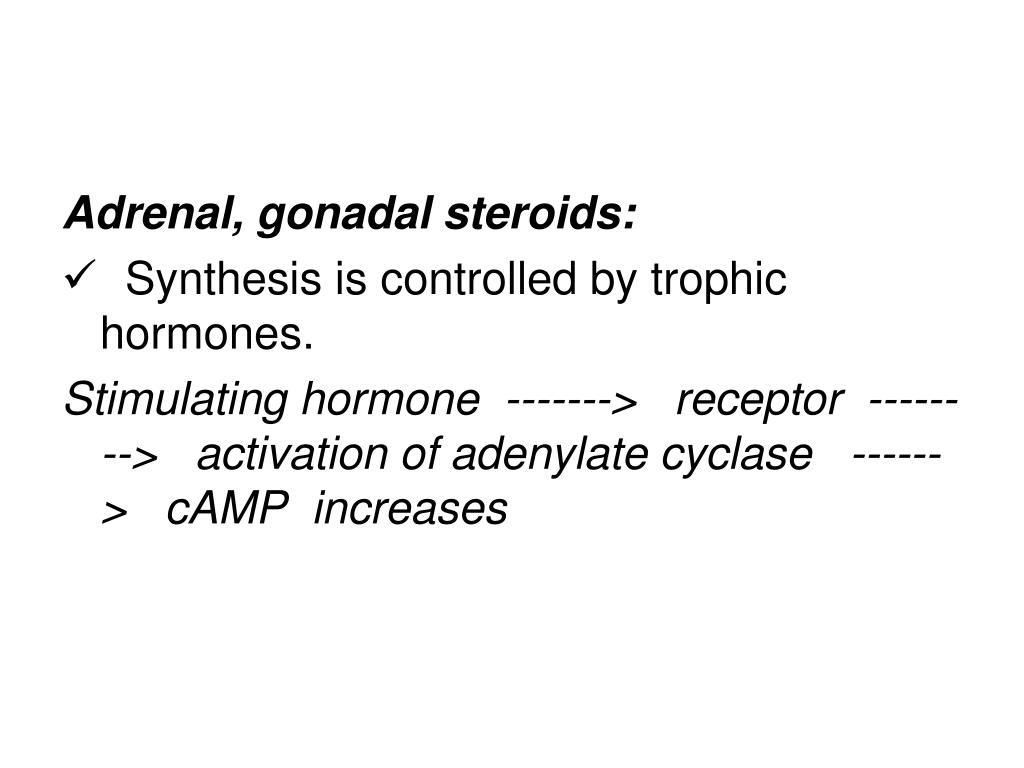 Adrenal, gonadal steroids:

✓ Synthesis is controlled by trophic hormones.

Stimulating hormone -------> receptor --------> activation of adenylate cyclase ------> cAMP increases